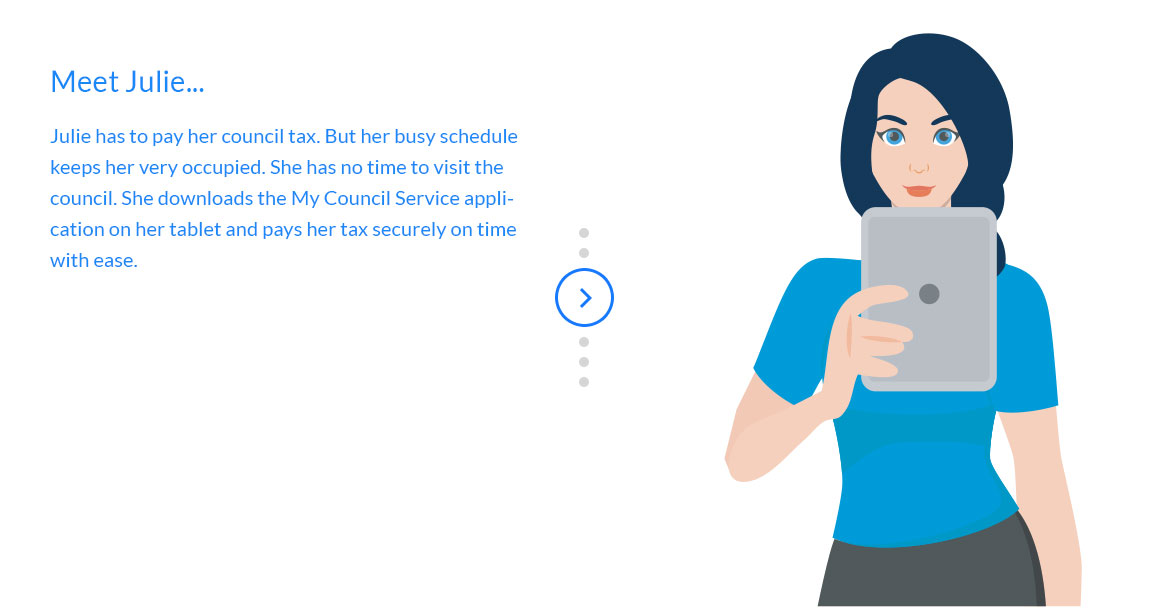 Meet Julie...

Julie has to pay her council tax. But her busy schedule keeps her very occupied. She has no time to visit the council. She downloads the My Council Service application on her tablet and pays her tax securely on time with ease.